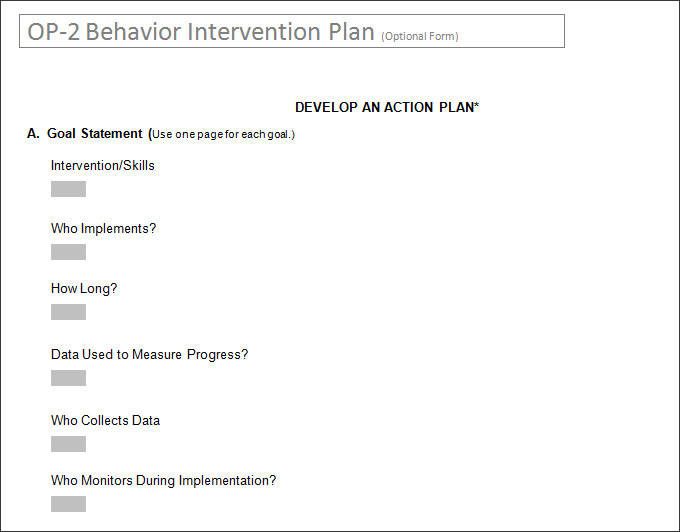 OP-2 Behavior Intervention Plan (Optional Form)

DEVELOP AN ACTION PLAN*

A. Goal Statement (Use one page for each goal.)

Intervention/Skills

Who Implements?

How Long?

Data Used to Measure Progress?

Who Collects Data

Who Monitors During Implementation?